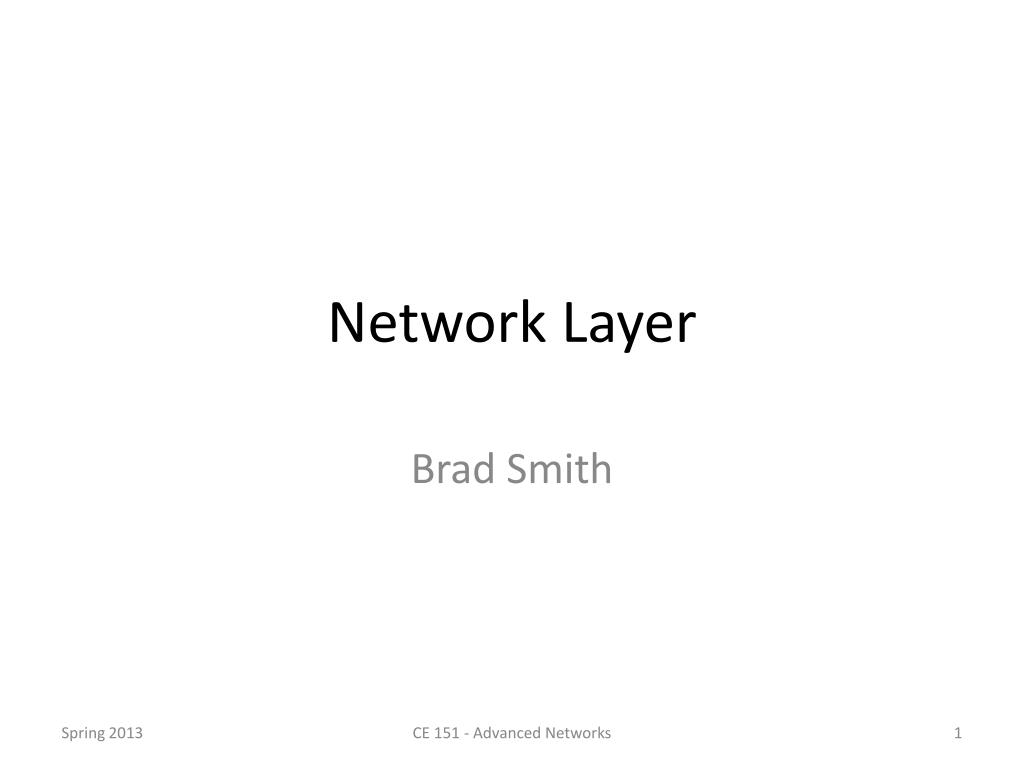 Network Layer

Brad Smith

Spring 2013

CE 151 - Advanced Networks

1